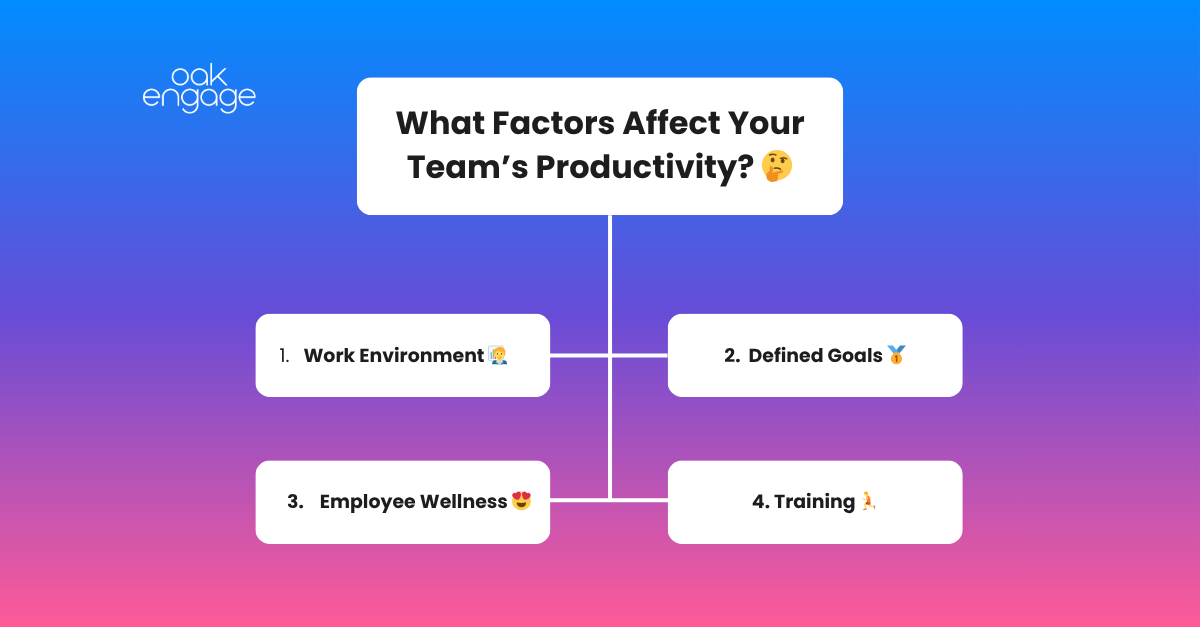 oak engage

What Factors Affect Your Team's Productivity? 🤔

1. Work Environment 🧑‍💼

2. Defined Goals 🥇

3. Employee Wellness 😍

4. Training 🏃